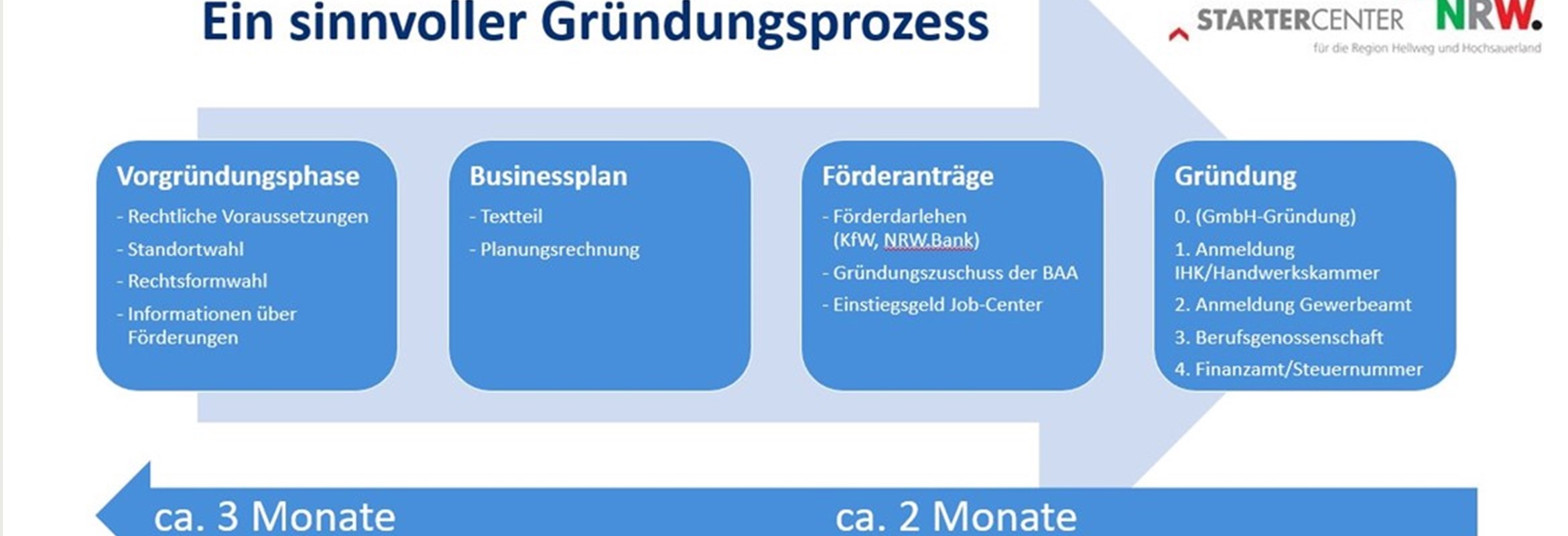 Ein sinnvoller Gründungsprozess

STARTERCENTER NRW.
für die Region Hellweg und Hochsauerland

Vorgründungsphase
- Rechtliche Voraussetzungen
- Standortwahl
- Rechtsformwahl
- Informationen über Förderungen

Businessplan
- Textteil
- Planungsrechnung

Förderanträge
- Förderdarlehen (KfW, NRW.Bank)
- Gründungszuschuss der BAA
- Einstiegsgeld Job-Center

Gründung
0. (GmbH-Gründung)
1. Anmeldung IHK/Handwerkskammer
2. Anmeldung Gewerbeamt
3. Berufsgenossenschaft
4. Finanzamt/Steuernummer

ca. 3 Monate

ca. 2 Monate